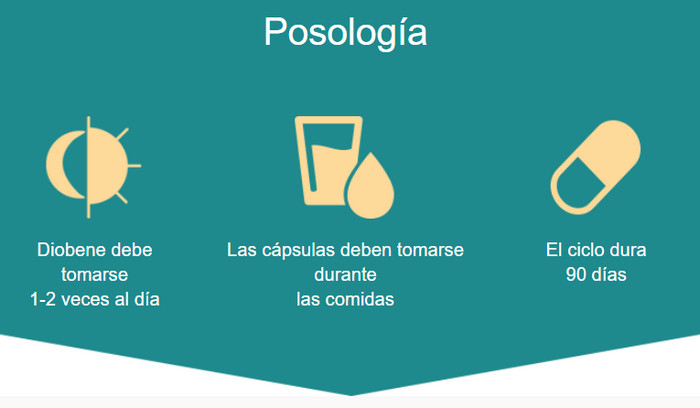 Posología

Diobene debe tomarse 1-2 veces al día

Las cápsulas deben tomarse durante las comidas

El ciclo dura 90 días